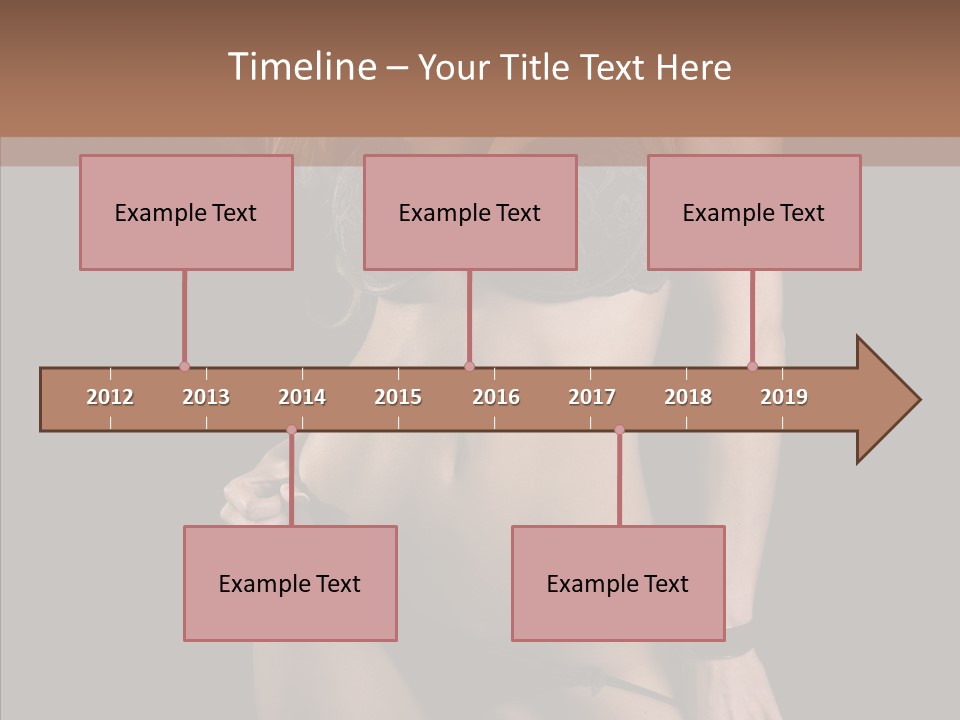 Timeline – Your Title Text Here

Example Text

Example Text

Example Text

2012 2013 2014 2015 2016 2017 2018 2019

Example Text

Example Text